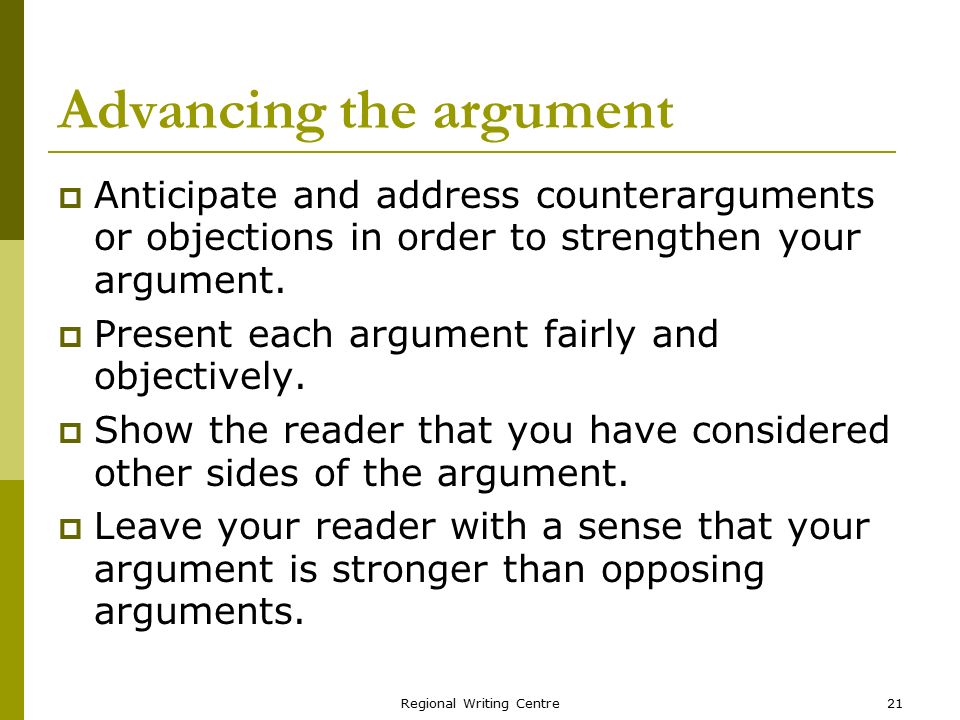 Advancing the argument

- Anticipate and address counterarguments or objections in order to strengthen your argument.
- Present each argument fairly and objectively.
- Show the reader that you have considered other sides of the argument.
- Leave your reader with a sense that your argument is stronger than opposing arguments.

Regional Writing Centre

21